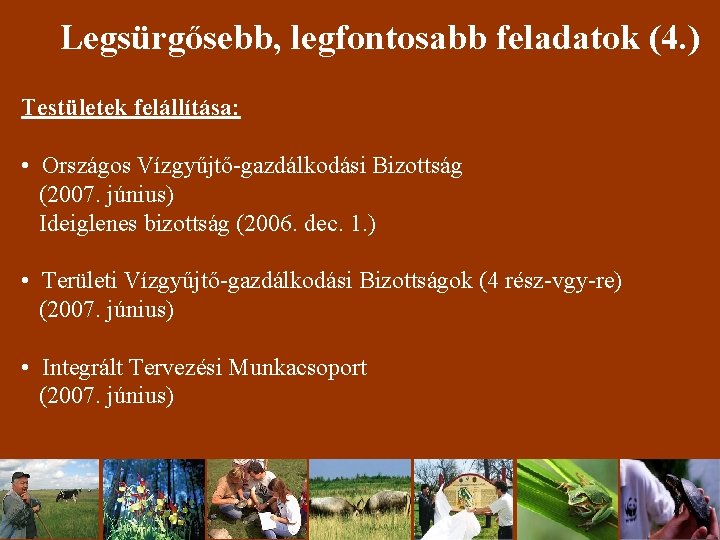 Legsürgősebb, legfontosabb feladatok (4.)

Testületek felállítása:

• Országos Vízgyűjtő-gazdálkodási Bizottság (2007. június)
Ideiglenes bizottság (2006. dec. 1.)

• Területi Vízgyűjtő-gazdálkodási Bizottságok (4 rész-vgy-re) (2007. június)

• Integrált Tervezési Munkacsoport (2007. június)